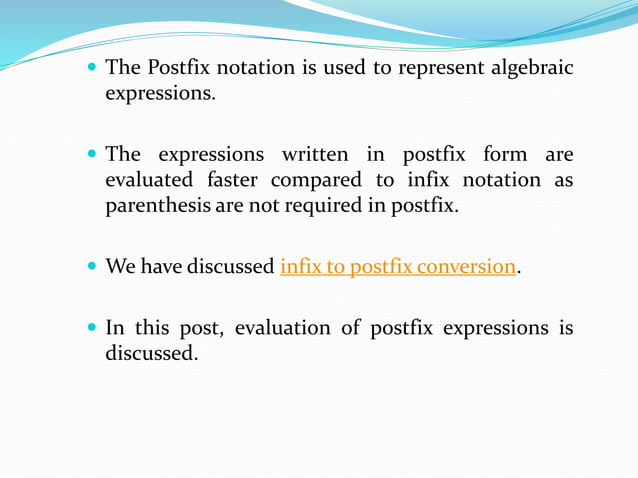 The Postfix notation is used to represent algebraic expressions.

The expressions written in postfix form are evaluated faster compared to infix notation as parenthesis are not required in postfix.

We have discussed infix to postfix conversion.

In this post, evaluation of postfix expressions is discussed.